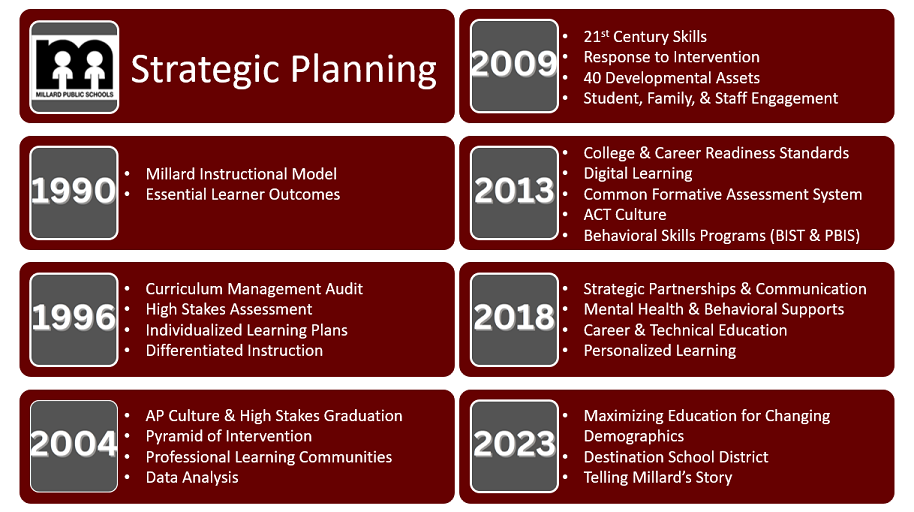 MILLARD PUBLIC SCHOOLS

Strategic Planning

1990
- Millard Instructional Model
- Essential Learner Outcomes

1996
- Curriculum Management Audit
- High Stakes Assessment
- Individualized Learning Plans
- Differentiated Instruction

2004
- AP Culture & High Stakes Graduation
- Pyramid of Intervention
- Professional Learning Communities
- Data Analysis

2009
- 21$^{st}$ Century Skills
- Response to Intervention
- 40 Developmental Assets
- Student, Family, & Staff Engagement

2013
- College & Career Readiness Standards
- Digital Learning
- Common Formative Assessment System
- ACT Culture
- Behavioral Skills Programs (BIST & PBIS)

2018
- Strategic Partnerships & Communication
- Mental Health & Behavioral Supports
- Career & Technical Education
- Personalized Learning

2023
- Maximizing Education for Changing Demographics
- Destination School District
- Telling Millard's Story